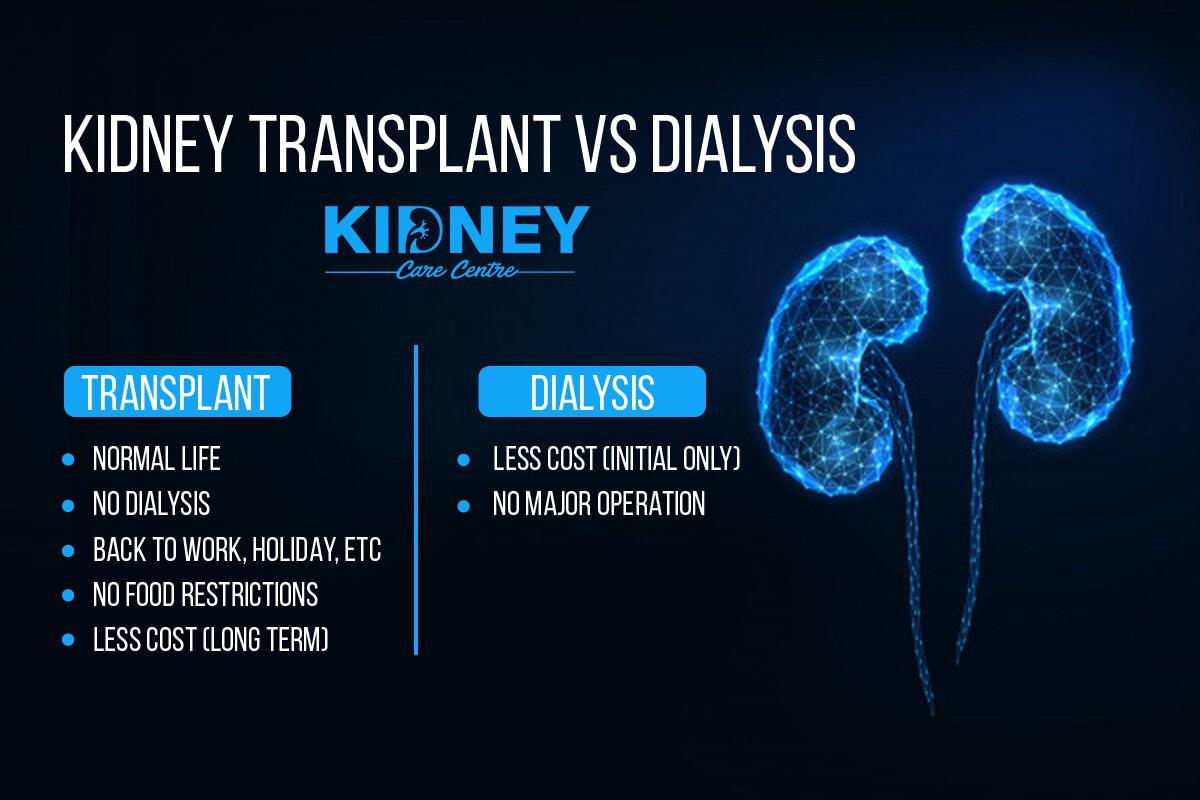 KIDNEY TRANSPLANT VS DIALYSIS

KIDNEY
Care Centre

TRANSPLANT

- NORMAL LIFE
- NO DIALYSIS
- BACK TO WORK, HOLIDAY, ETC
- NO FOOD RESTRICTIONS
- LESS COST (LONG TERM)

DIALYSIS

- LESS COST (INITIAL ONLY)
- NO MAJOR OPERATION